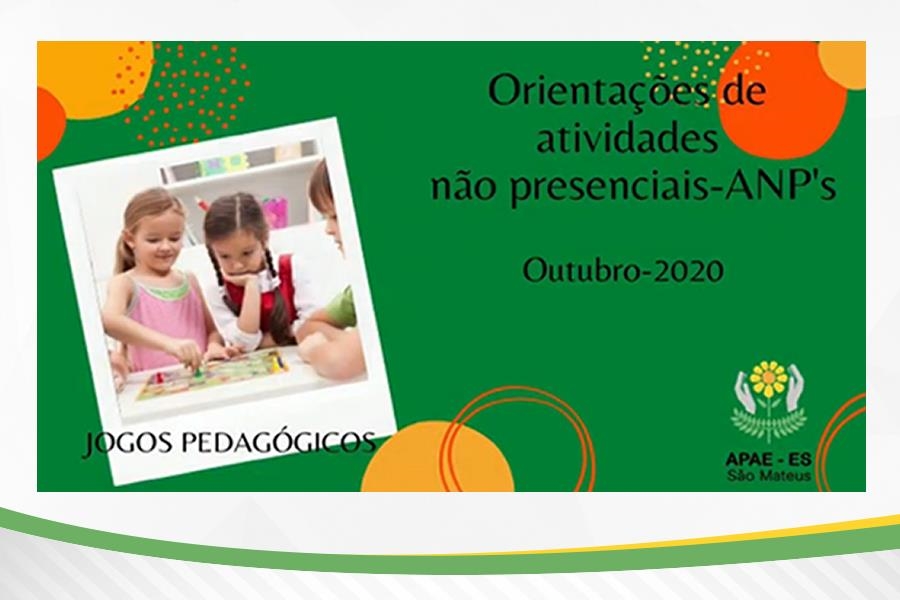 Orientações de atividades não presenciais-ANP's

Outubro-2020

JOGOS PEDAGÓGICOS

APAE - ES
São Mateus